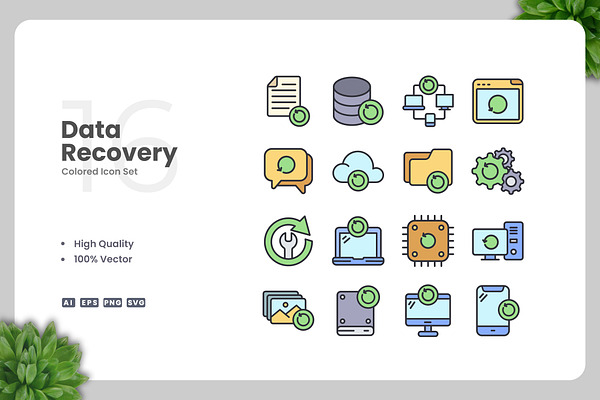 16

Data Recovery

Colored Icon Set

• High Quality
• 100% Vector

AI EPS PNG SVG